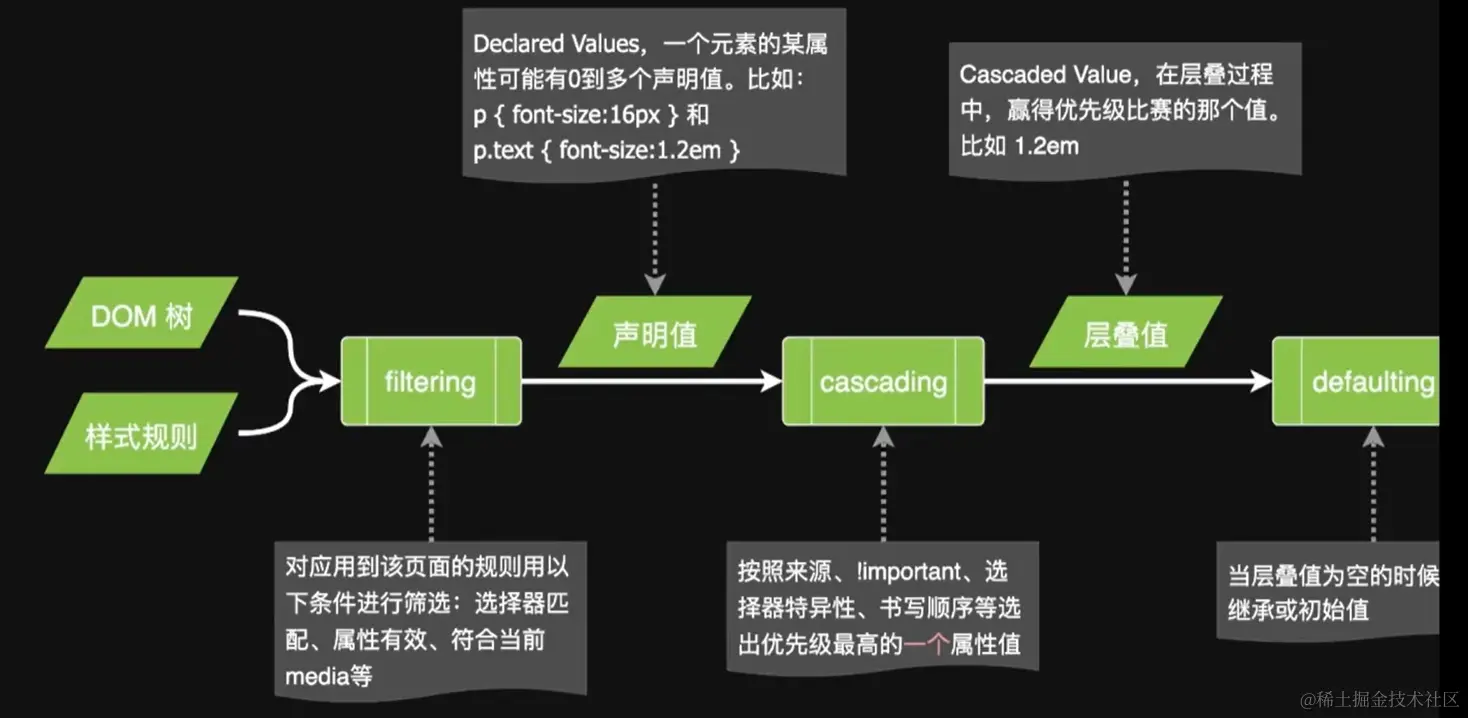 Declared Values，一个元素的某属性可能有0到多个声明值。比如：
p { font-size:16px } 和
p.text { font-size:1.2em }

Cascaded Value，在层叠过程中，赢得优先级比赛的那个值。比如 1.2em

DOM 树

样式规则

filtering

声明值

cascading

层叠值

defaulting

对应用到该页面的规则用以下条件进行筛选：选择器匹配、属性有效、符合当前media等

按照来源、!important、选择器特异性、书写顺序等选出优先级最高的一个属性值

当层叠值为空的时候继承或初始值

@稀土掘金技术社区